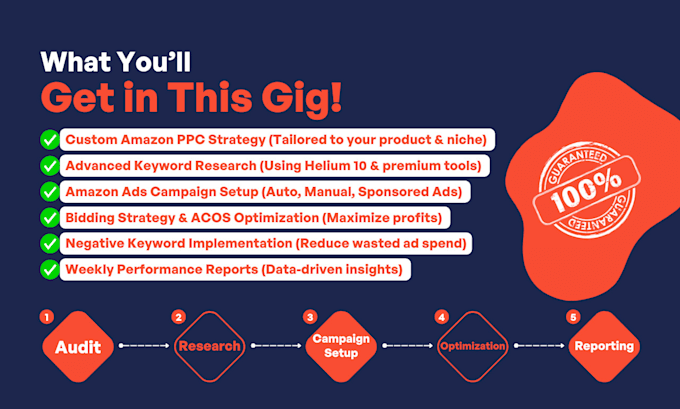 What You'll
Get in This Gig!

Custom Amazon PPC Strategy (Tailored to your product & niche)
Advanced Keyword Research (Using Helium 10 & premium tools)
Amazon Ads Campaign Setup (Auto, Manual, Sponsored Ads)
Bidding Strategy & ACOS Optimization (Maximize profits)
Negative Keyword Implementation (Reduce wasted ad spend)
Weekly Performance Reports (Data-driven insights)

GUARANTEED
100%
GUARANTEED

1 Audit
2 Research
3 Campaign Setup
4 Optimization
5 Reporting